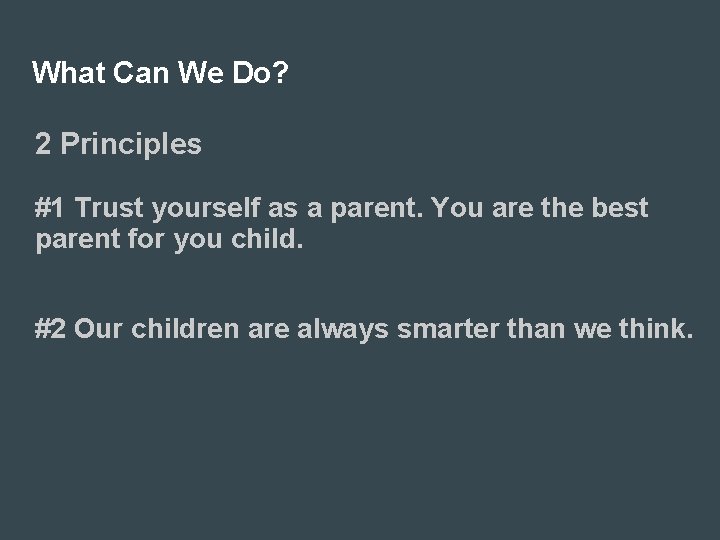 What Can We Do?

2 Principles

#1 Trust yourself as a parent. You are the best parent for you child.

#2 Our children are always smarter than we think.